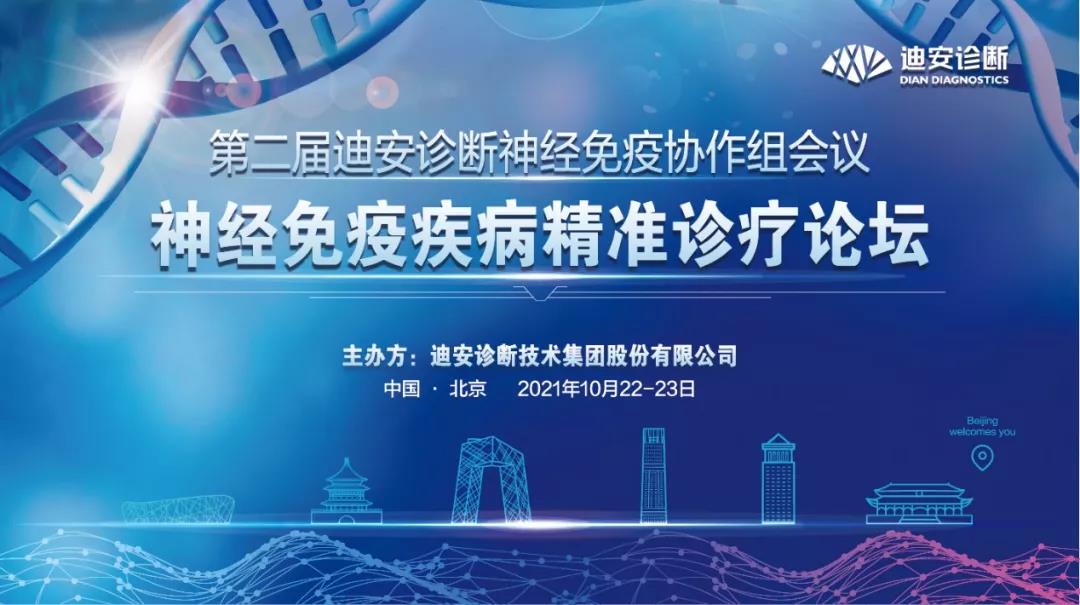 迪安诊断
DIAN DIAGNOSTICS

第二届迪安诊断神经免疫协作组会议
神经免疫疾病精准诊疗论坛

主办方：迪安诊断技术集团股份有限公司
中国 · 北京 2021年10月22-23日

Beijing
welcomes you